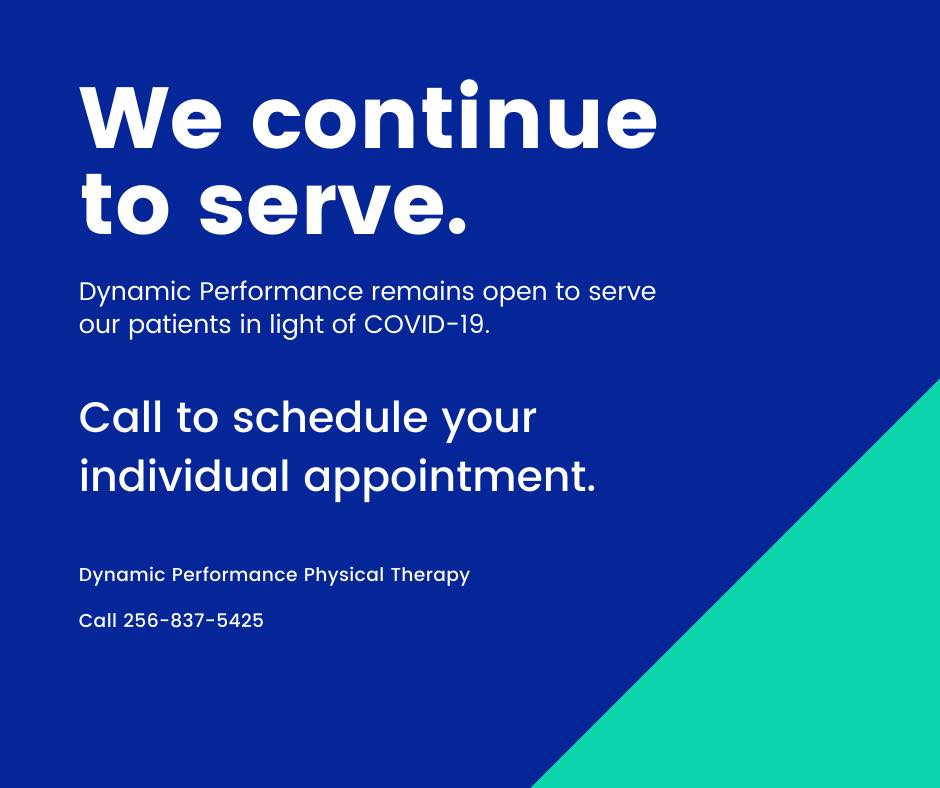 We continue to serve.

Dynamic Performance remains open to serve our patients in light of COVID-19.

Call to schedule your individual appointment.

Dynamic Performance Physical Therapy

Call 256-837-5425